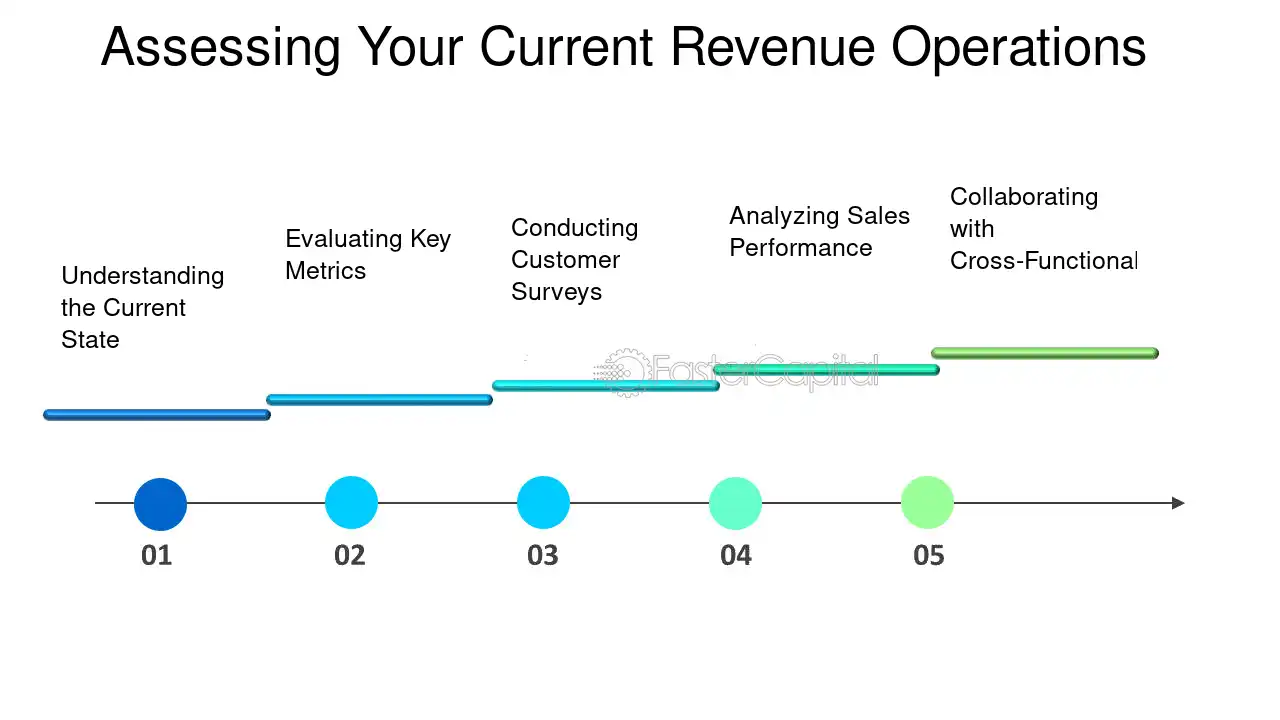 Assessing Your Current Revenue Operations

Understanding the Current State

Evaluating Key Metrics

Conducting Customer Surveys

Analyzing Sales Performance

Collaborating with Cross-Functional

01

02

03

04

05

FasterCapital